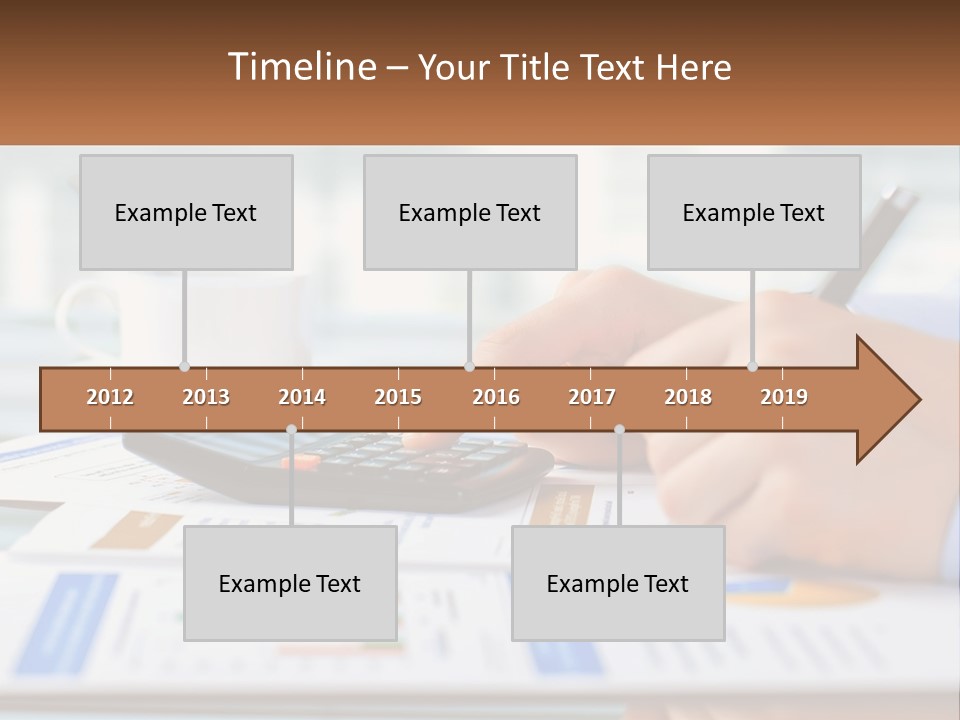 Timeline – Your Title Text Here

Example Text

Example Text

Example Text

2012 2013 2014 2015 2016 2017 2018 2019

Example Text

Example Text